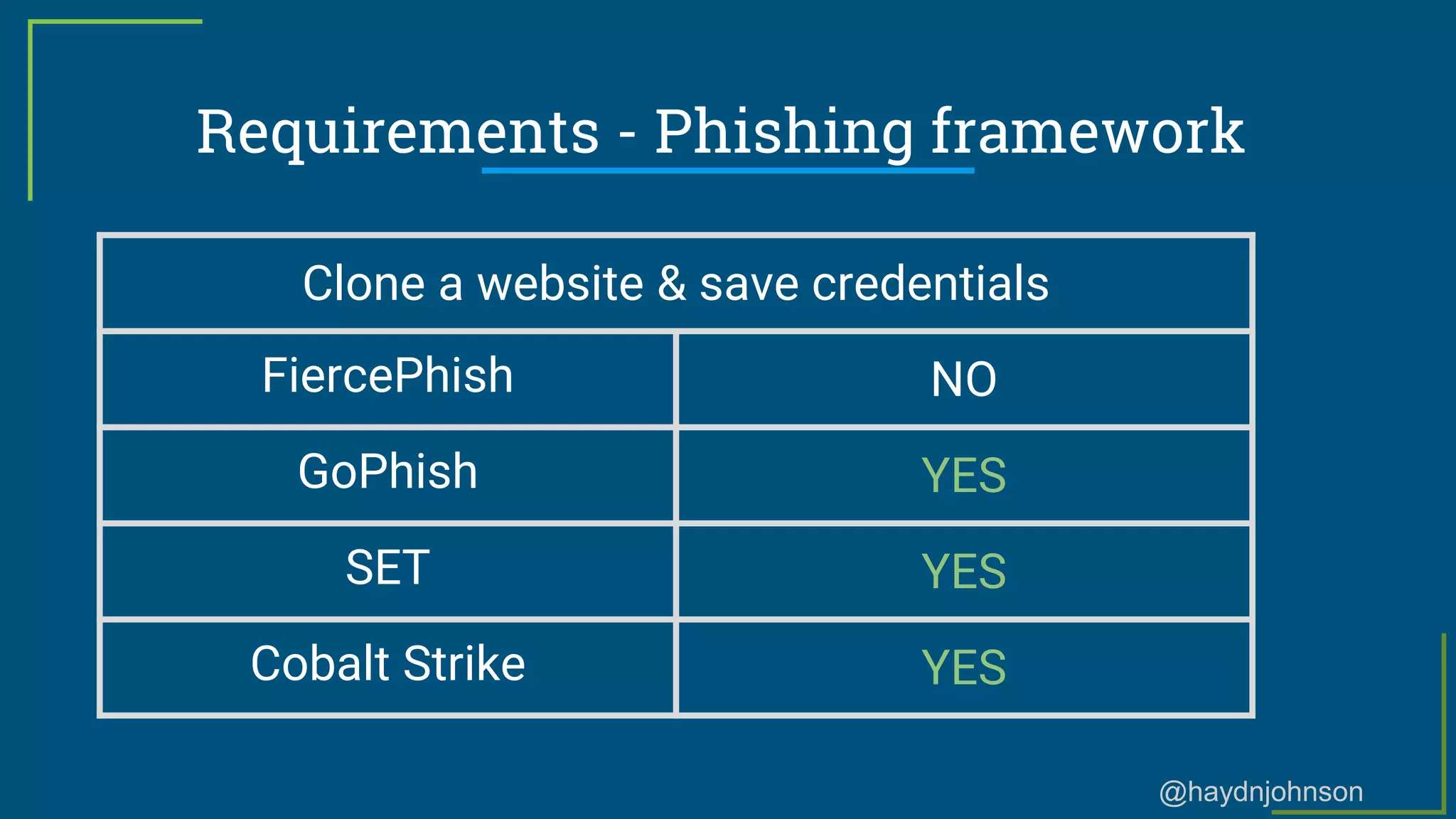 Requirements - Phishing framework

| Clone a website & save credentials | |
|---|---|
| FiercePhish | NO |
| GoPhish | YES |
| SET | YES |
| Cobalt Strike | YES |

@haydnjohnson